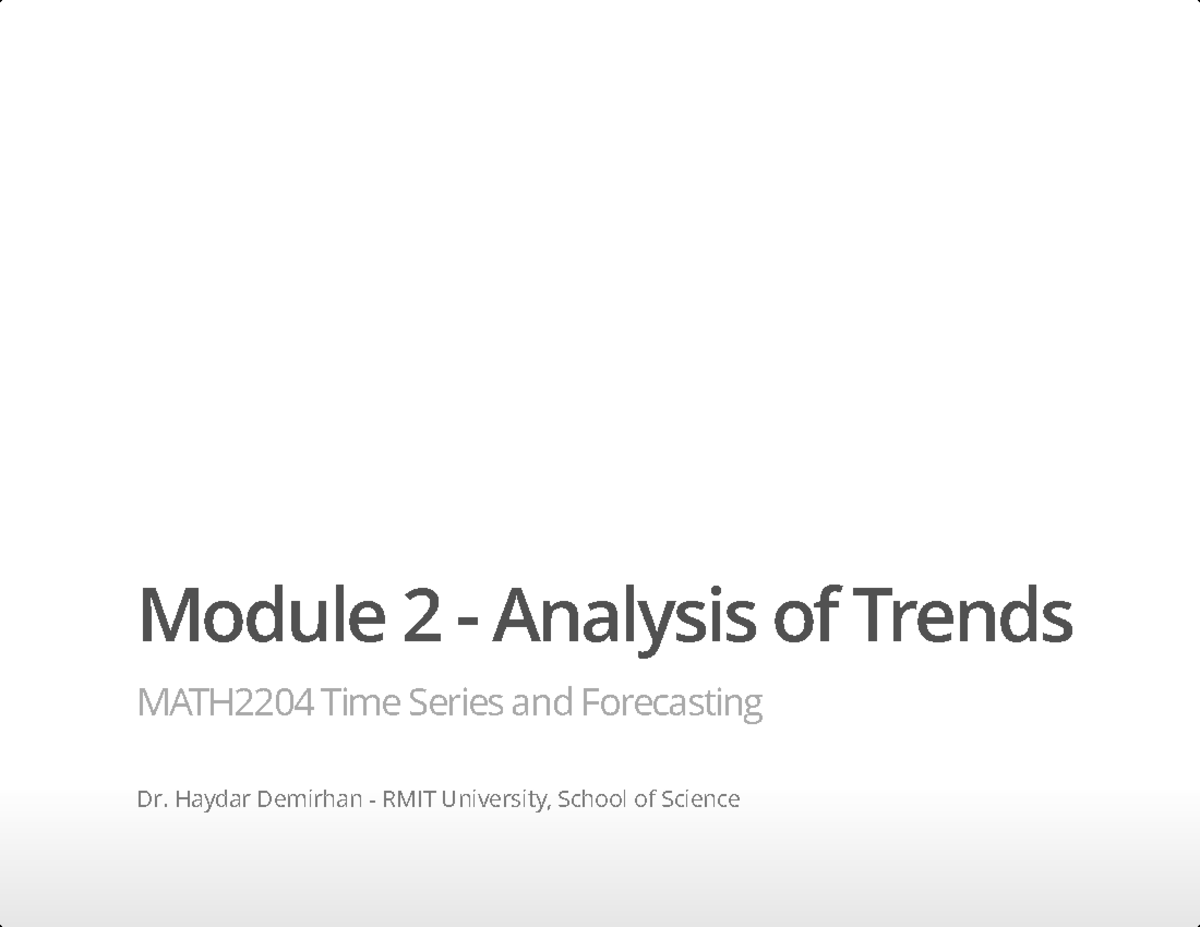 Module 2 - Analysis of Trends

MATH2204 Time Series and Forecasting

Dr. Haydar Demirhan - RMIT University, School of Science